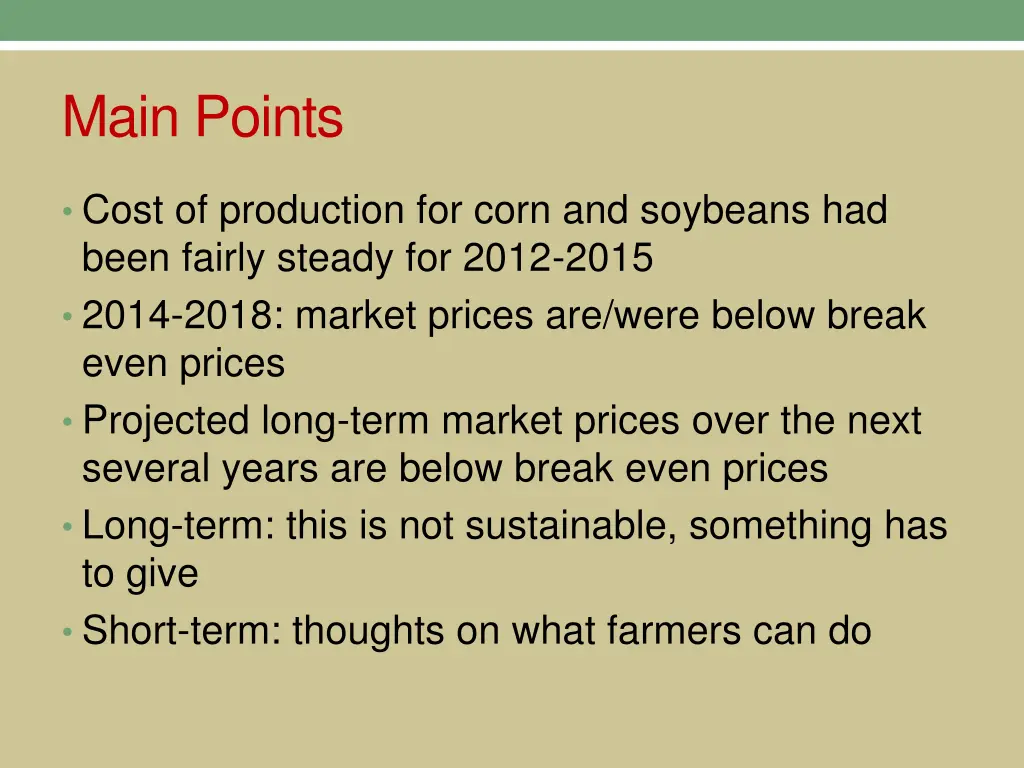 Main Points

• Cost of production for corn and soybeans had been fairly steady for 2012-2015
• 2014-2018: market prices are/were below break even prices
• Projected long-term market prices over the next several years are below break even prices
• Long-term: this is not sustainable, something has to give
• Short-term: thoughts on what farmers can do